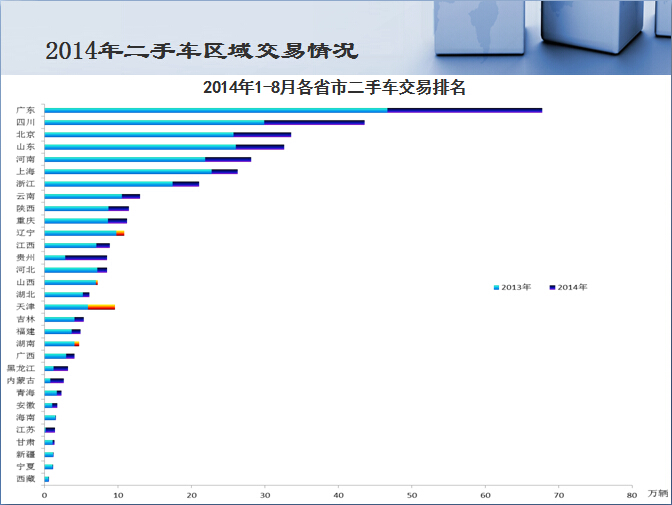 2014年二手车区域交易情况

2014年1-8月各省市二手车交易排名

广东
四川
北京
山东
河南
上海
浙江
云南
陕西
重庆
辽宁
江西
贵州
河北
山西
湖北
天津
吉林
福建
湖南
广西
黑龙江
内蒙古
青海
安徽
海南
江苏
甘肃
新疆
宁夏
西藏

2013年 2014年

0 10 20 30 40 50 60 70 80 万辆